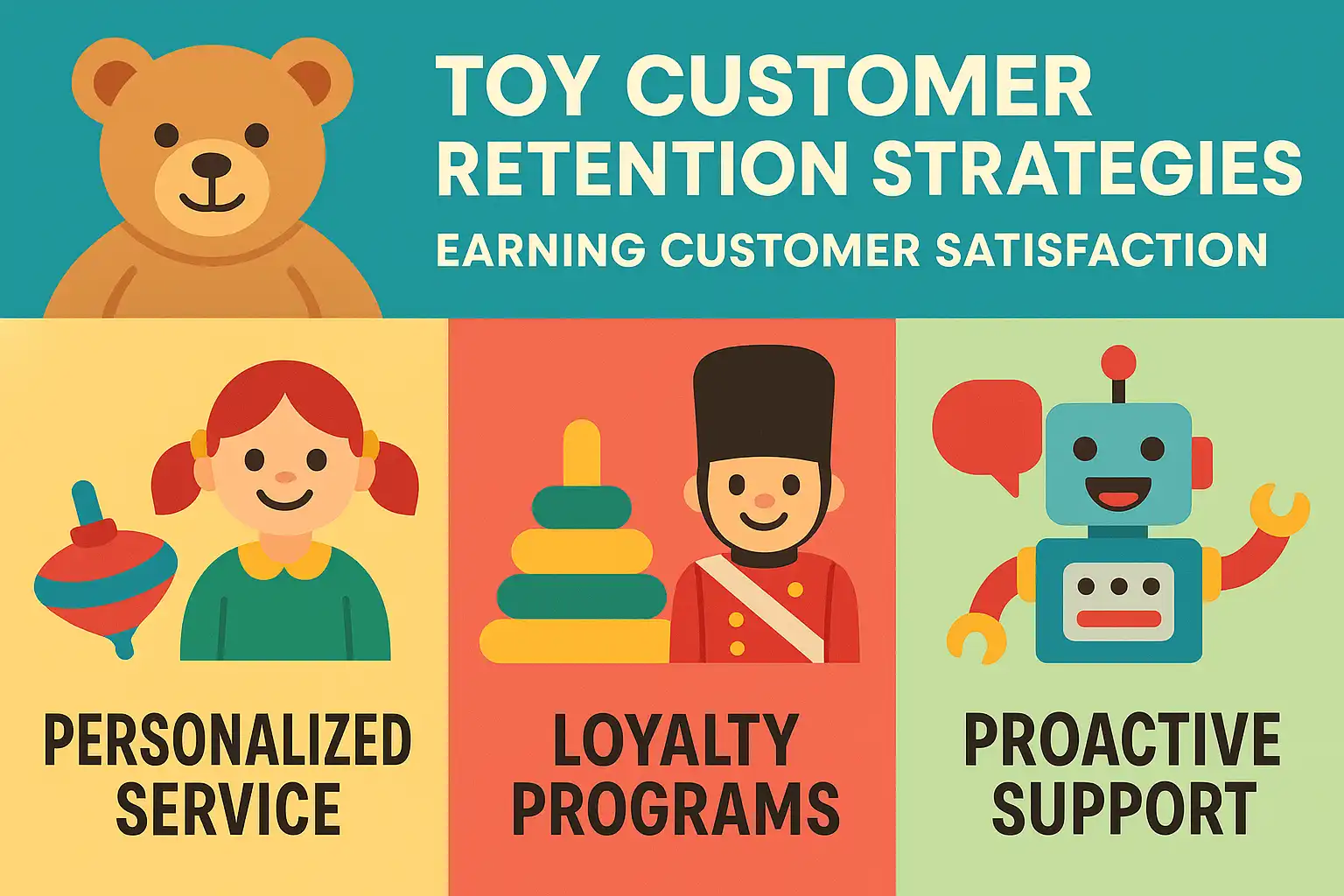 TOY CUSTOMER RETENTION STRATEGIES

EARNING CUSTOMER SATISFACTION

PERSONALIZED SERVICE

LOYALTY PROGRAMS

PROACTIVE SUPPORT